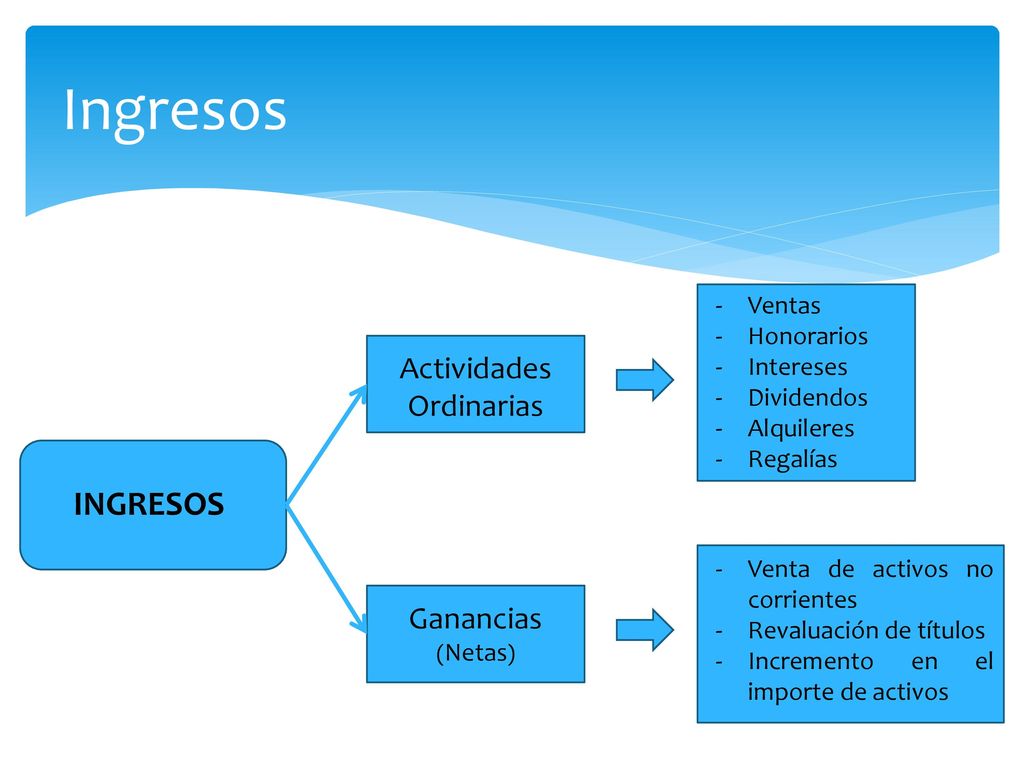 Ingresos

INGRESOS

Actividades Ordinarias

- Ventas
- Honorarios
- Intereses
- Dividendos
- Alquileres
- Regalías

Ganancias
(Netas)

- Venta de activos no corrientes
- Revaluación de títulos
- Incremento en el importe de activos